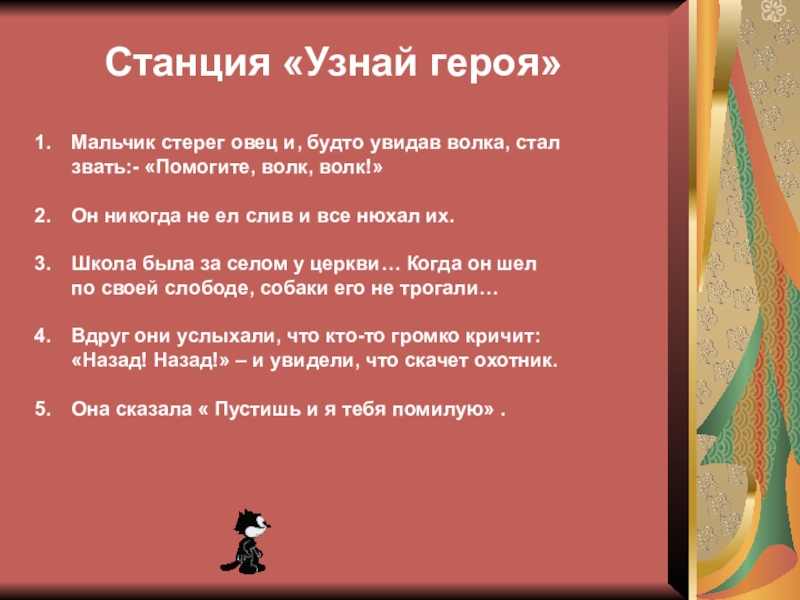 Станция «Узнай героя»

1. Мальчик стерег овец и, будто увидав волка, стал звать:- «Помогите, волк, волк!»

2. Он никогда не ел слив и все нюхал их.

3. Школа была за селом у церкви… Когда он шел по своей слободе, собаки его не трогали…

4. Вдруг они услыхали, что кто-то громко кричит: «Назад! Назад!» – и увидели, что скачет охотник.

5. Она сказала « Пустишь и я тебя помилую» .